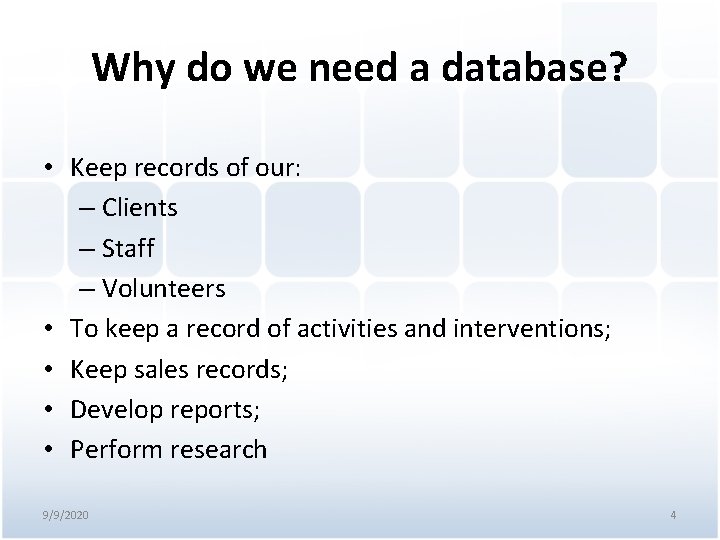 Why do we need a database?

• Keep records of our:
– Clients
– Staff
– Volunteers
• To keep a record of activities and interventions;
• Keep sales records;
• Develop reports;
• Perform research

9/9/2020

4